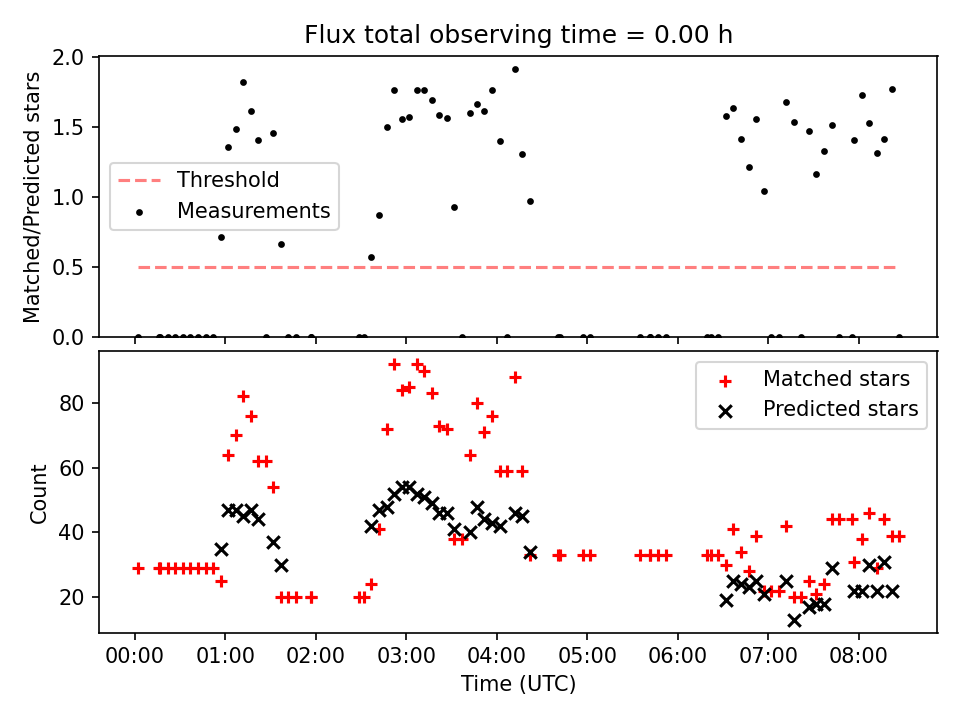 Flux total observing time = 0.00 h

Matched/Predicted stars

2.0
1.5
1.0
0.5
0.0

Threshold
Measurements

Count

80
60
40
20

Matched stars
Predicted stars

00:00 01:00 02:00 03:00 04:00 05:00 06:00 07:00 08:00

Time (UTC)